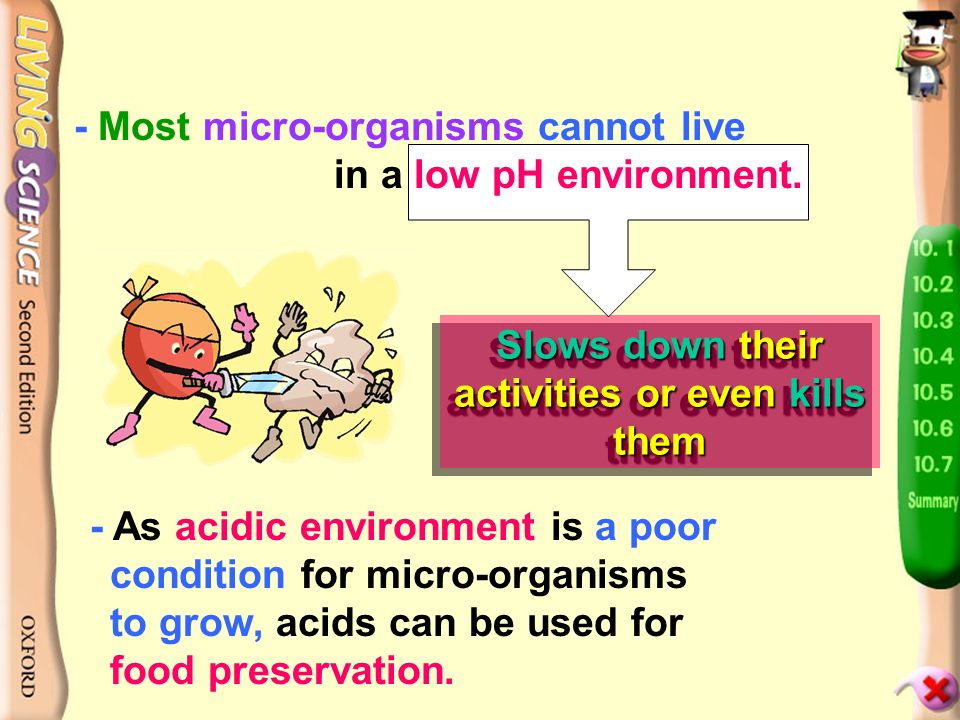 LIVING SCIENCE Second Edition

OXFORD

- Most micro-organisms cannot live in a low pH environment.

Slows down their activities or even kills them

- As acidic environment is a poor condition for micro-organisms to grow, acids can be used for food preservation.

10.1
10.2
10.3
10.4
10.5
10.6
10.7
Summary